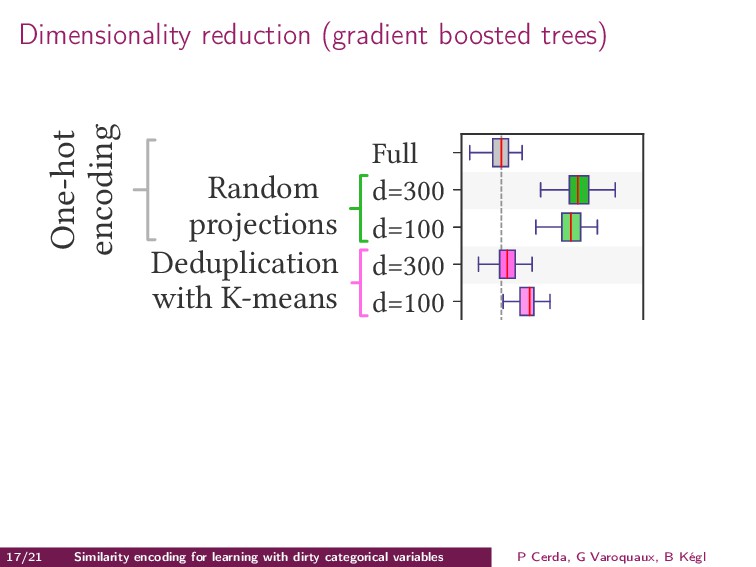 Dimensionality reduction (gradient boosted trees)

One-hot encoding

Full

Random projections

d=300

d=100

Deduplication with K-means

d=300

d=100

17/21 Similarity encoding for learning with dirty categorical variables P Cerda, G Varoquaux, B Kégl